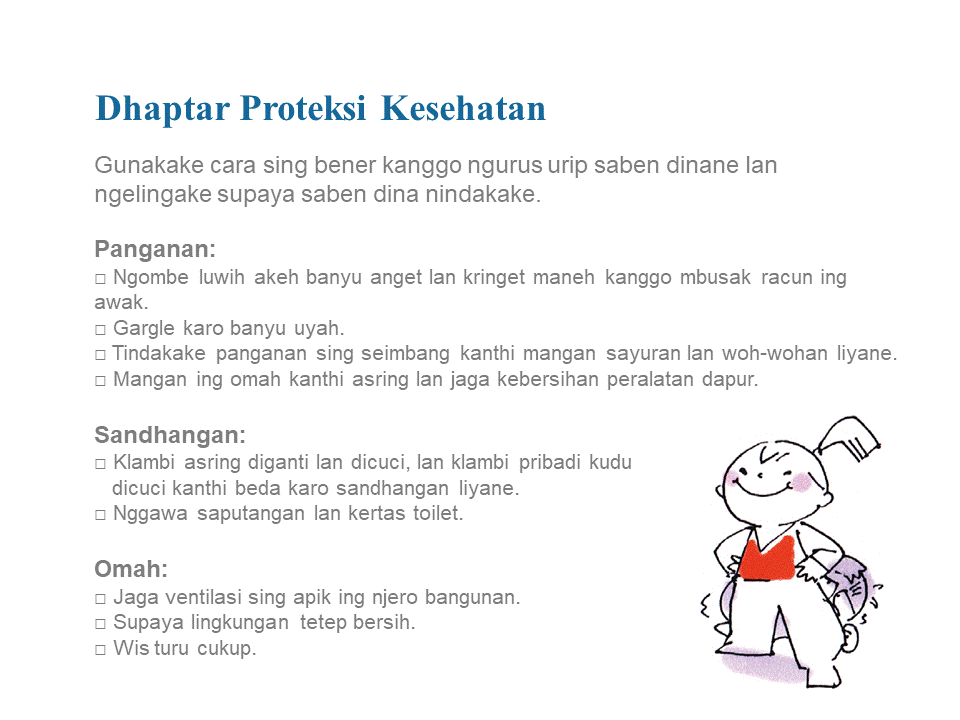 Dhaptar Proteksi Kesehatan

Gunakake cara sing bener kanggo ngurus urip saben dinane lan ngelingake supaya saben dina nindakake.

Panganan:
□ Ngombe luwih akeh banyu anget lan kringet maneh kanggo mbusak racun ing awak.
□ Gargle karo banyu uyah.
□ Tindakake panganan sing seimbang kanthi mangan sayuran lan woh-wohan liyane.
□ Mangan ing omah kanthi asring lan jaga kebersihan peralatan dapur.

Sandhangan:
□ Klambi asring diganti lan dicuci, lan klambi pribadi kudu dicuci kanthi beda karo sandhangan liyane.
□ Nggawa saputangan lan kertas toilet.

Omah:
□ Jaga ventilasi sing apik ing njero bangunan.
□ Supaya lingkungan tetep bersih.
□ Wis turu cukup.